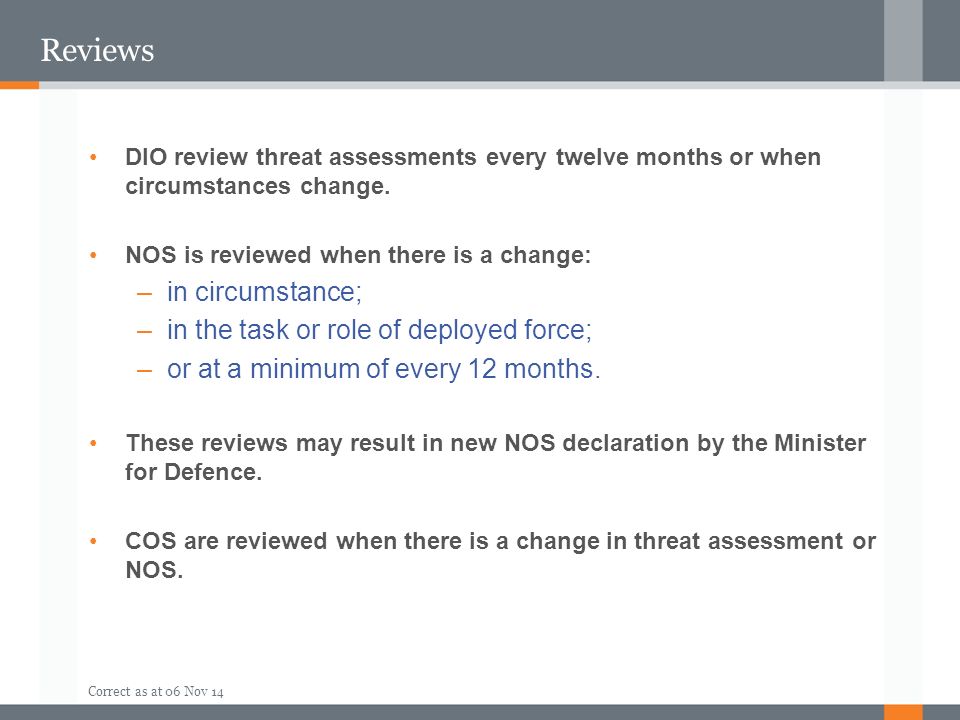 Reviews

• DIO review threat assessments every twelve months or when circumstances change.

• NOS is reviewed when there is a change:
– in circumstance;
– in the task or role of deployed force;
– or at a minimum of every 12 months.

• These reviews may result in new NOS declaration by the Minister for Defence.

• COS are reviewed when there is a change in threat assessment or NOS.

Correct as at 06 Nov 14